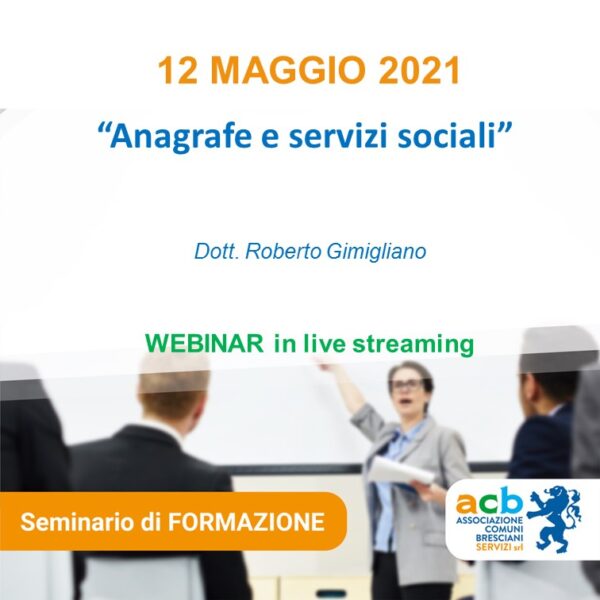 12 MAGGIO 2021

“Anagrafe e servizi sociali”

Dott. Roberto Gimigliano

WEBINAR in live streaming

Seminario di FORMAZIONE

acb
ASSOCIAZIONE COMUNI BRESCIANI SERVIZI srl